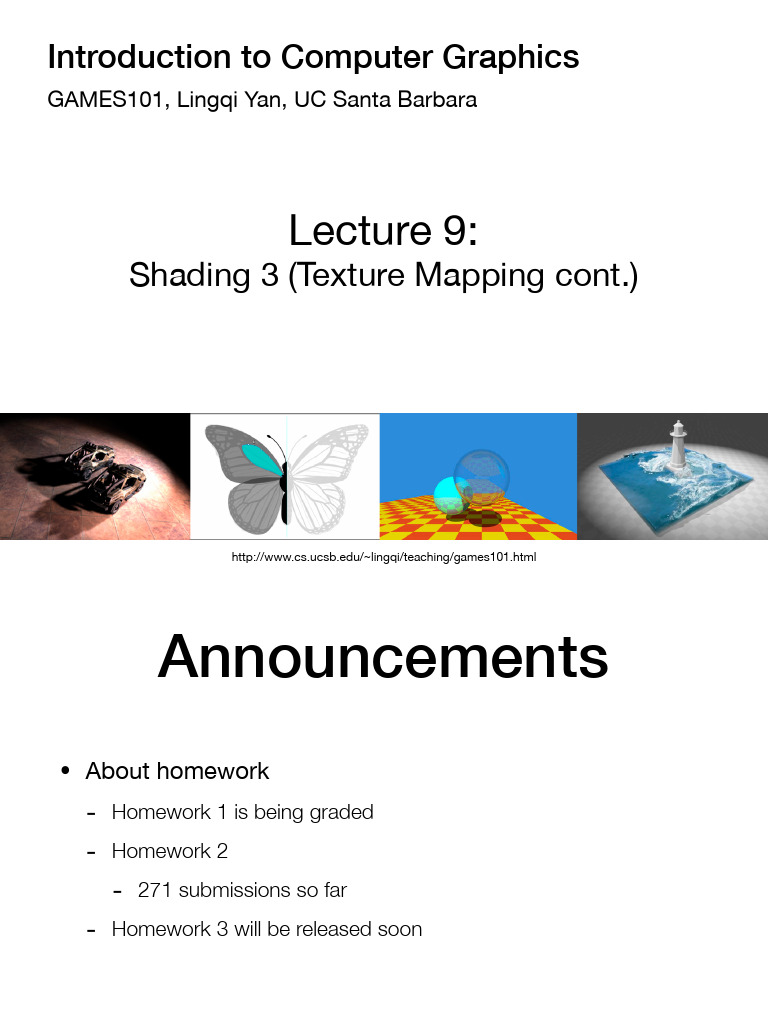 Introduction to Computer Graphics

GAMES101, Lingqi Yan, UC Santa Barbara

Lecture 9:

Shading 3 (Texture Mapping cont.)

http://www.cs.ucsb.edu/~lingqi/teaching/games101.html

Announcements

• About homework

- Homework 1 is being graded

- Homework 2

- 271 submissions so far

- Homework 3 will be released soon